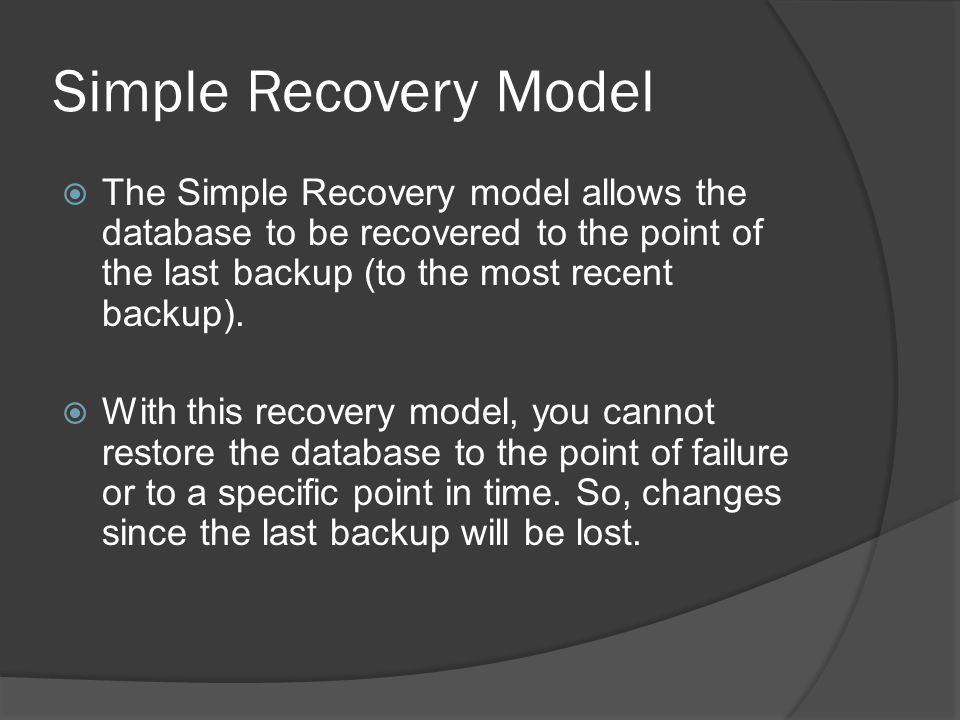 Simple Recovery Model

The Simple Recovery model allows the database to be recovered to the point of the last backup (to the most recent backup).

With this recovery model, you cannot restore the database to the point of failure or to a specific point in time. So, changes since the last backup will be lost.